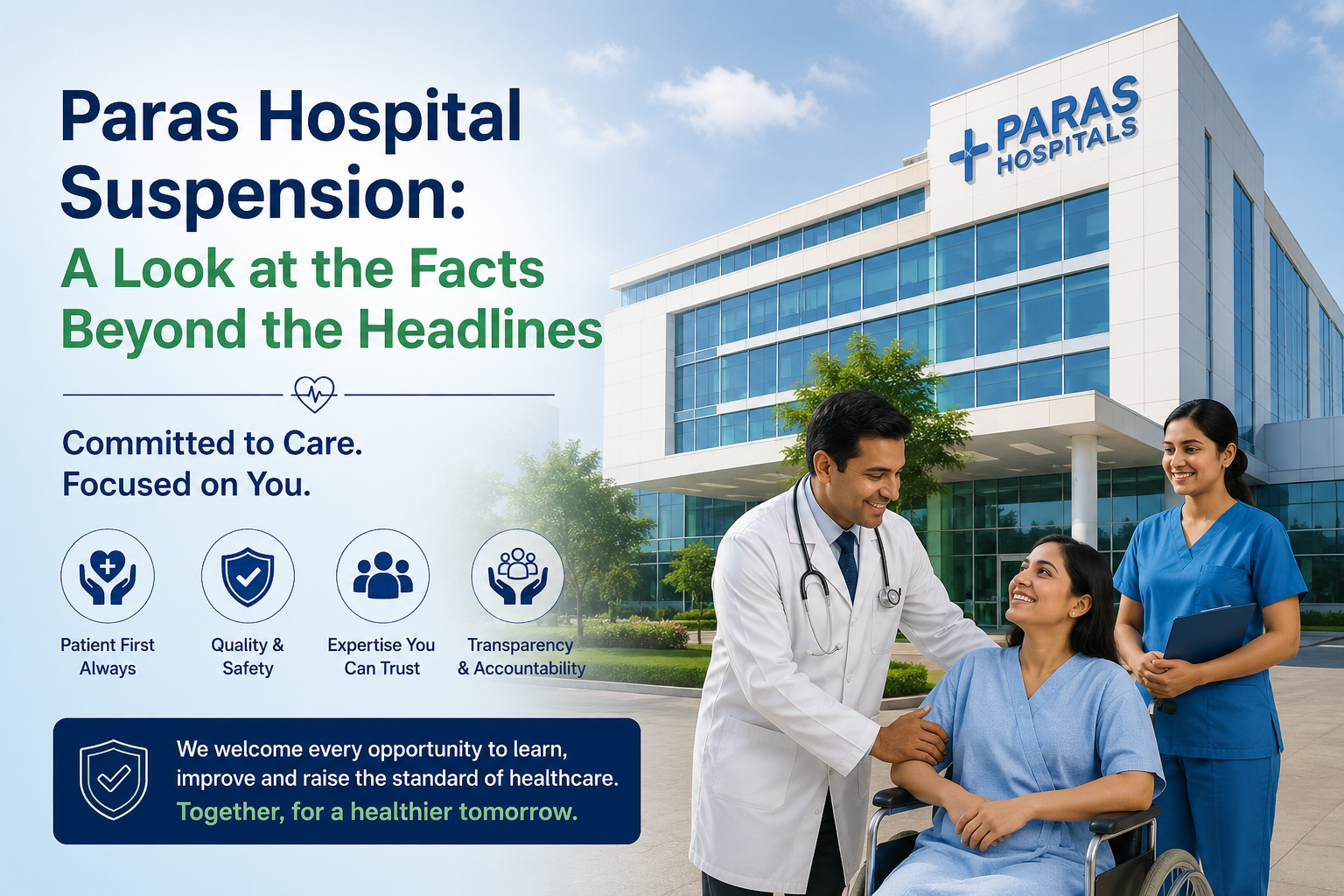 Paras Hospital Suspension:
A Look at the Facts Beyond the Headlines

Committed to Care.
Focused on You.

Patient First Always

Quality & Safety

Expertise You Can Trust

Transparency & Accountability

We welcome every opportunity to learn, improve and raise the standard of healthcare.
Together, for a healthier tomorrow.

PARAS HOSPITALS